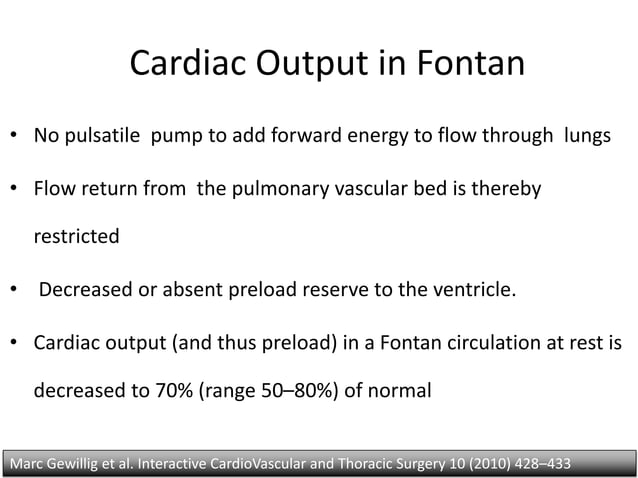 Cardiac Output in Fontan

• No pulsatile pump to add forward energy to flow through lungs

• Flow return from the pulmonary vascular bed is thereby restricted

• Decreased or absent preload reserve to the ventricle.

• Cardiac output (and thus preload) in a Fontan circulation at rest is decreased to 70% (range 50–80%) of normal

Marc Gewillig et al. Interactive CardioVascular and Thoracic Surgery 10 (2010) 428–433